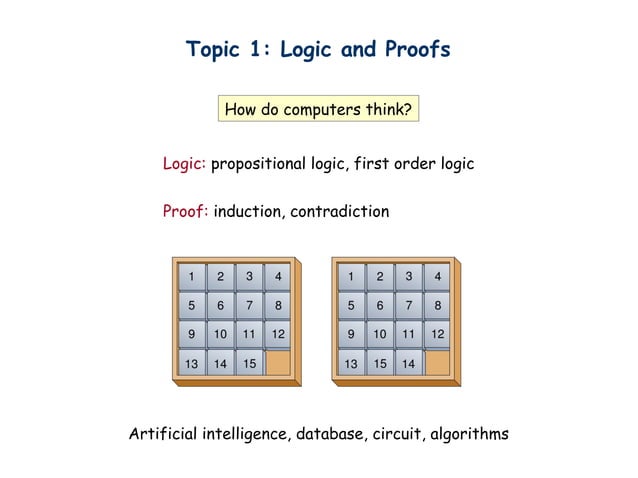 Topic 1: Logic and Proofs

How do computers think?

Logic: propositional logic, first order logic

Proof: induction, contradiction

| 1 | 2 | 3 | 4 |
|---|---|---|---|
| 5 | 6 | 7 | 8 |
| 9 | 10 | 11 | 12 |
| 13 | 14 | 15 | |

| 1 | 2 | 3 | 4 |
|---|---|---|---|
| 5 | 6 | 7 | 8 |
| 9 | 10 | 11 | 12 |
| 13 | 15 | 14 | |

Artificial intelligence, database, circuit, algorithms